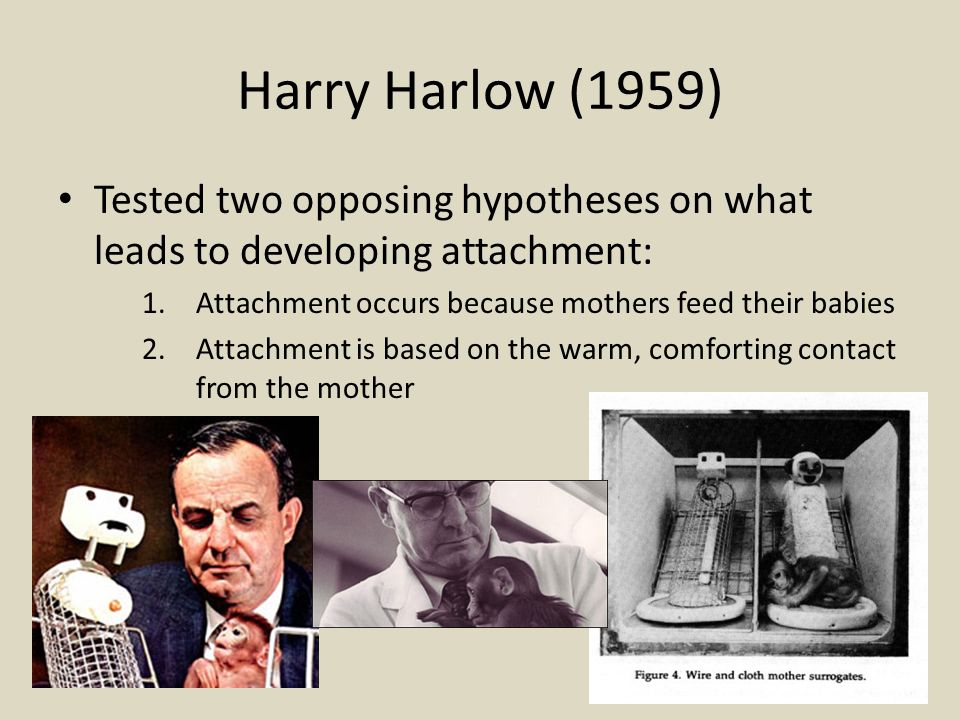 Harry Harlow (1959)

• Tested two opposing hypotheses on what leads to developing attachment:

1. Attachment occurs because mothers feed their babies
2. Attachment is based on the warm, comforting contact from the mother

Figure 4. Wire and cloth mother surrogates.